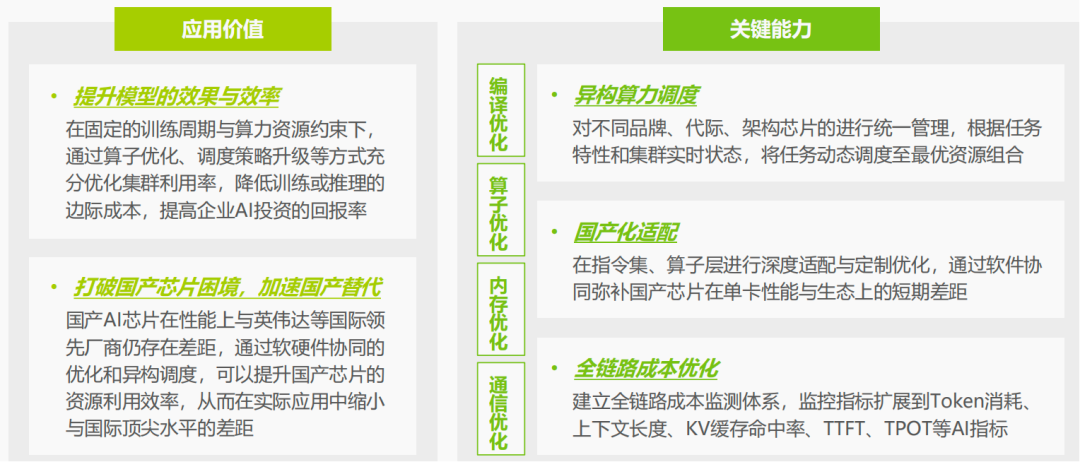 应用价值

• 提升模型的效果与效率
在固定的训练周期与算力资源约束下，通过算子优化、调度策略升级等方式充分优化集群利用率，降低训练或推理的边际成本，提高企业AI投资的回报率

• 打破国产芯片困境，加速国产替代
国产AI芯片在性能上与英伟达等国际领先厂商仍存在差距，通过软硬件协同的优化和异构调度，可以提升国产芯片的资源利用效率，从而在实际应用中缩小与国际顶尖水平的差距

关键能力

编译优化

算子优化

内存优化

通信优化

• 异构算力调度
对不同品牌、代际、架构芯片的进行统一管理，根据任务特性和集群实时状态，将任务动态调度至最优资源组合

• 国产化适配
在指令集、算子层进行深度适配与定制优化，通过软件协同弥补国产芯片在单卡性能与生态上的短期差距

• 全链路成本优化
建立全链路成本监测体系，监控指标扩展到Token消耗、上下文长度、KV缓存命中率、TTFT、TPOT等AI指标